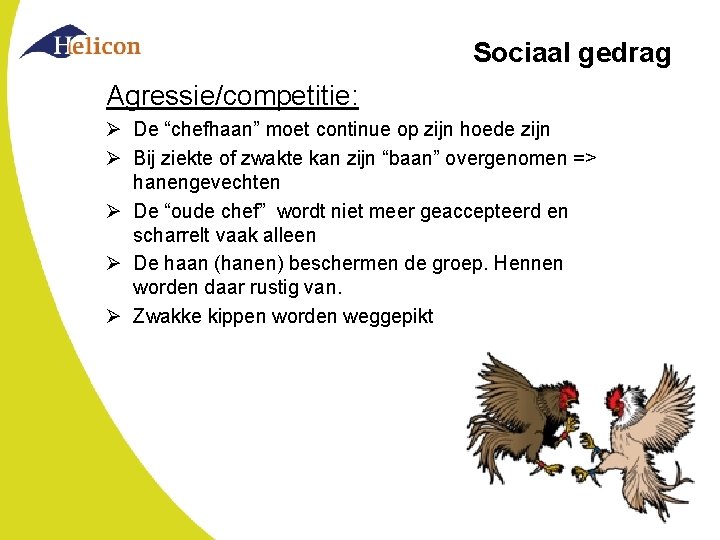 Helicon

Sociaal gedrag

Agressie/competitie:

➢ De “chefhaan” moet continue op zijn hoede zijn

➢ Bij ziekte of zwakte kan zijn “baan” overgenomen => hanengevechten

➢ De “oude chef” wordt niet meer geaccepteerd en scharrelt vaak alleen

➢ De haan (hanen) beschermen de groep. Hennen worden daar rustig van.

➢ Zwakke kippen worden weggepikt